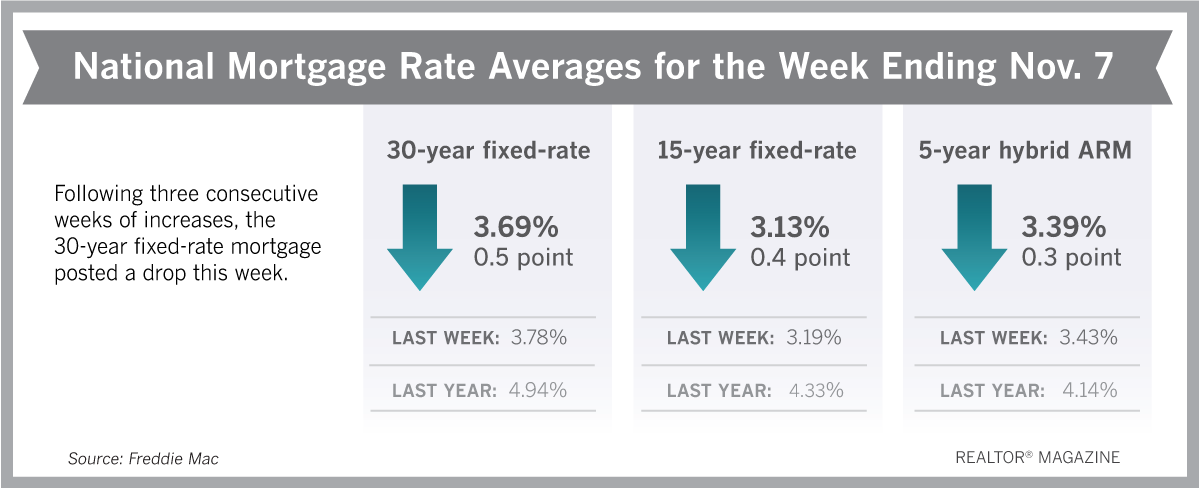 National Mortgage Rate Averages for the Week Ending Nov. 7

Following three consecutive weeks of increases, the 30-year fixed-rate mortgage posted a drop this week.

30-year fixed-rate

3.69%
0.5 point

LAST WEEK: 3.78%

LAST YEAR: 4.94%

15-year fixed-rate

3.13%
0.4 point

LAST WEEK: 3.19%

LAST YEAR: 4.33%

5-year hybrid ARM

3.39%
0.3 point

LAST WEEK: 3.43%

LAST YEAR: 4.14%

Source: Freddie Mac

REALTOR® MAGAZINE